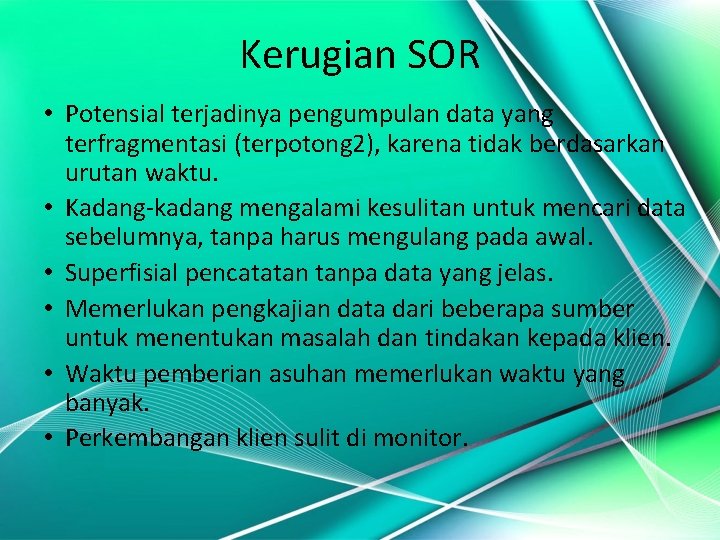 Kerugian SOR

• Potensial terjadinya pengumpulan data yang terfragmentasi (terpotong2), karena tidak berdasarkan urutan waktu.
• Kadang-kadang mengalami kesulitan untuk mencari data sebelumnya, tanpa harus mengulang pada awal.
• Superfisial pencatatan tanpa data yang jelas.
• Memerlukan pengkajian data dari beberapa sumber untuk menentukan masalah dan tindakan kepada klien.
• Waktu pemberian asuhan memerlukan waktu yang banyak.
• Perkembangan klien sulit di monitor.